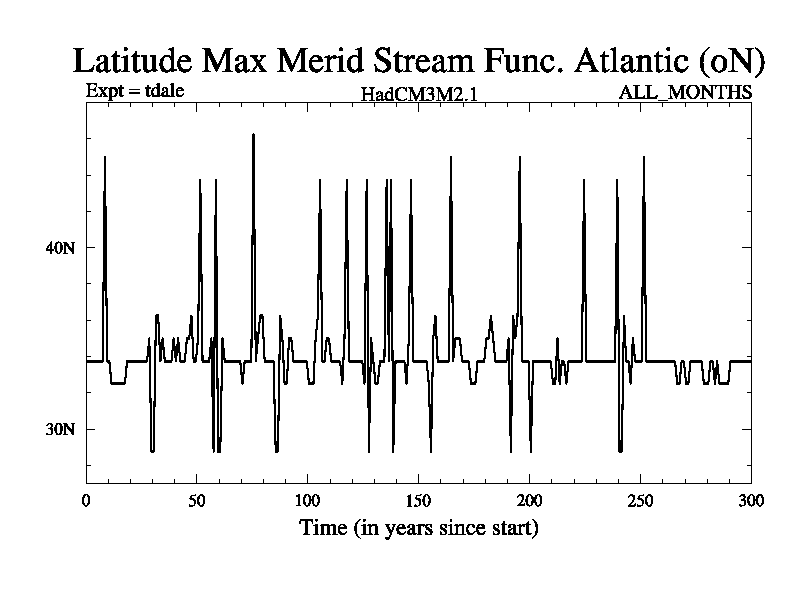 Latitude Max Merid Stream Func. Atlantic (oN)

Expt = tdale

HadCM3M2.1

ALL_MONTHS

40N

30N

0
50
100
150
200
250
300

Time (in years since start)